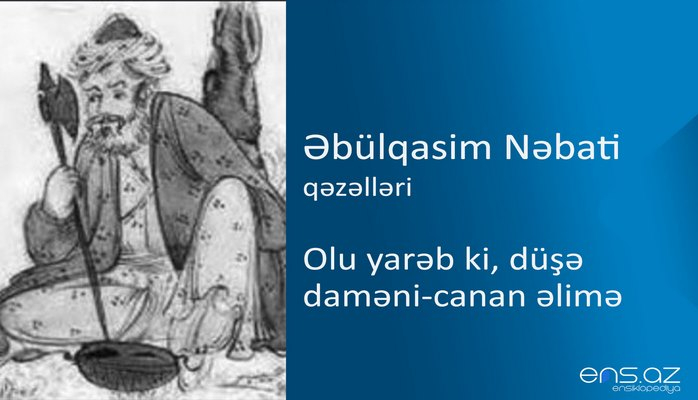 Əbülqasim Nəbati
qəzəlləri

Olu yarəb ki, düşə daməni-canan əlimə

ens.az
ensiklopediya